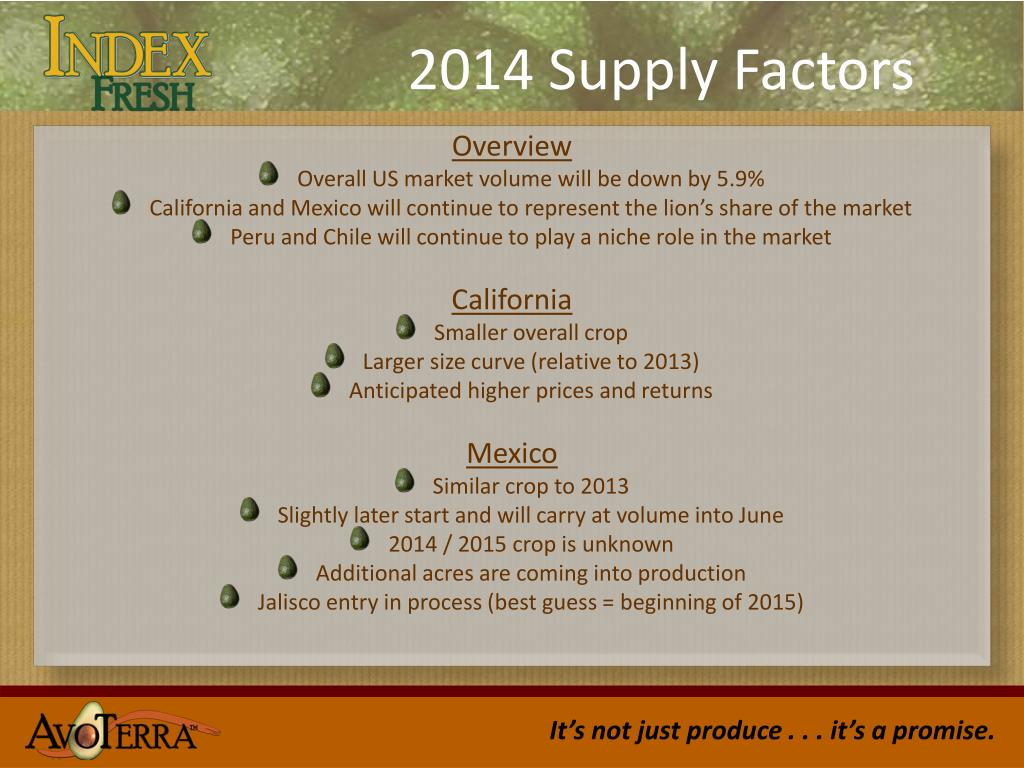 INDEX FRESH

2014 Supply Factors

Overview

Overall US market volume will be down by 5.9%

California and Mexico will continue to represent the lion's share of the market

Peru and Chile will continue to play a niche role in the market

California

Smaller overall crop

Larger size curve (relative to 2013)

Anticipated higher prices and returns

Mexico

Similar crop to 2013

Slightly later start and will carry at volume into June

2014 / 2015 crop is unknown

Additional acres are coming into production

Jalisco entry in process (best guess = beginning of 2015)

AVOTERRA™

It's not just produce . . . it's a promise.